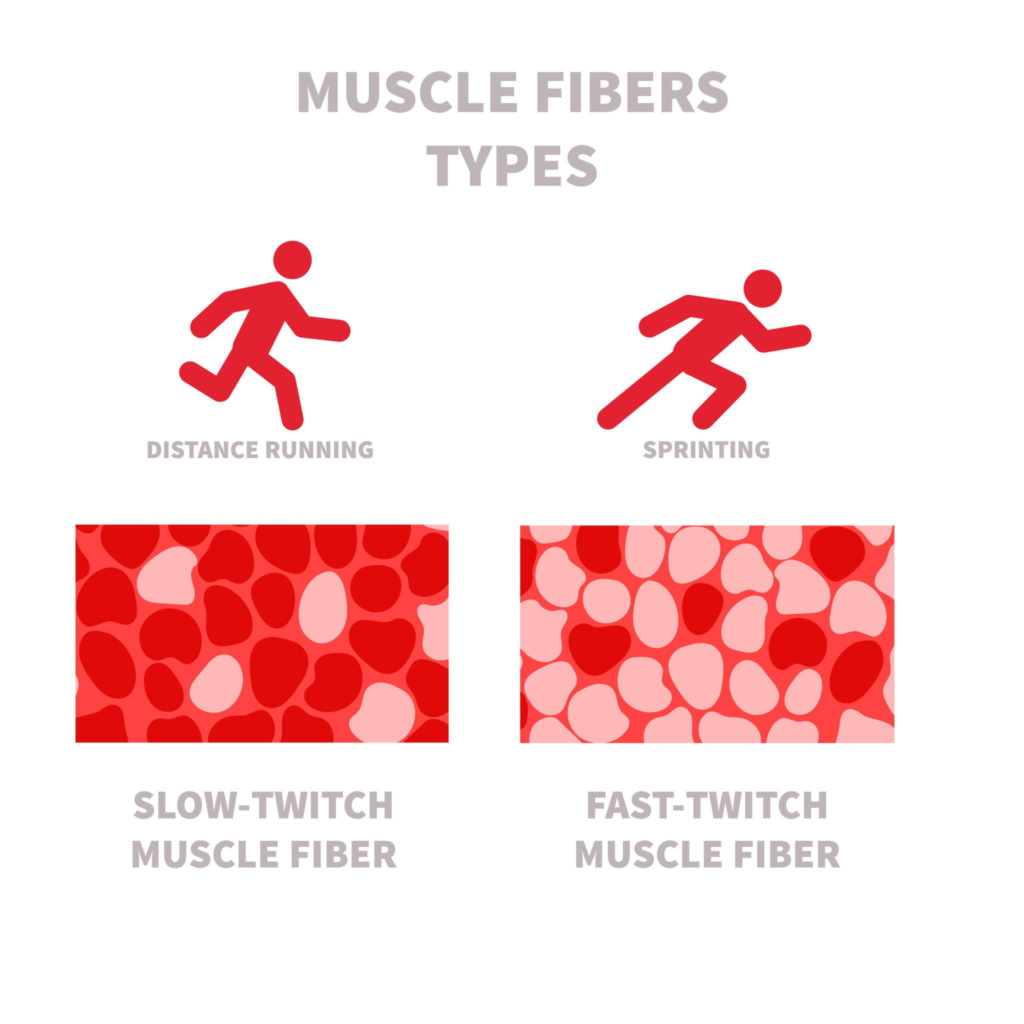 MUSCLE FIBERS
TYPES

DISTANCE RUNNING

SPRINTING

SLOW-TWITCH
MUSCLE FIBER

FAST-TWITCH
MUSCLE FIBER